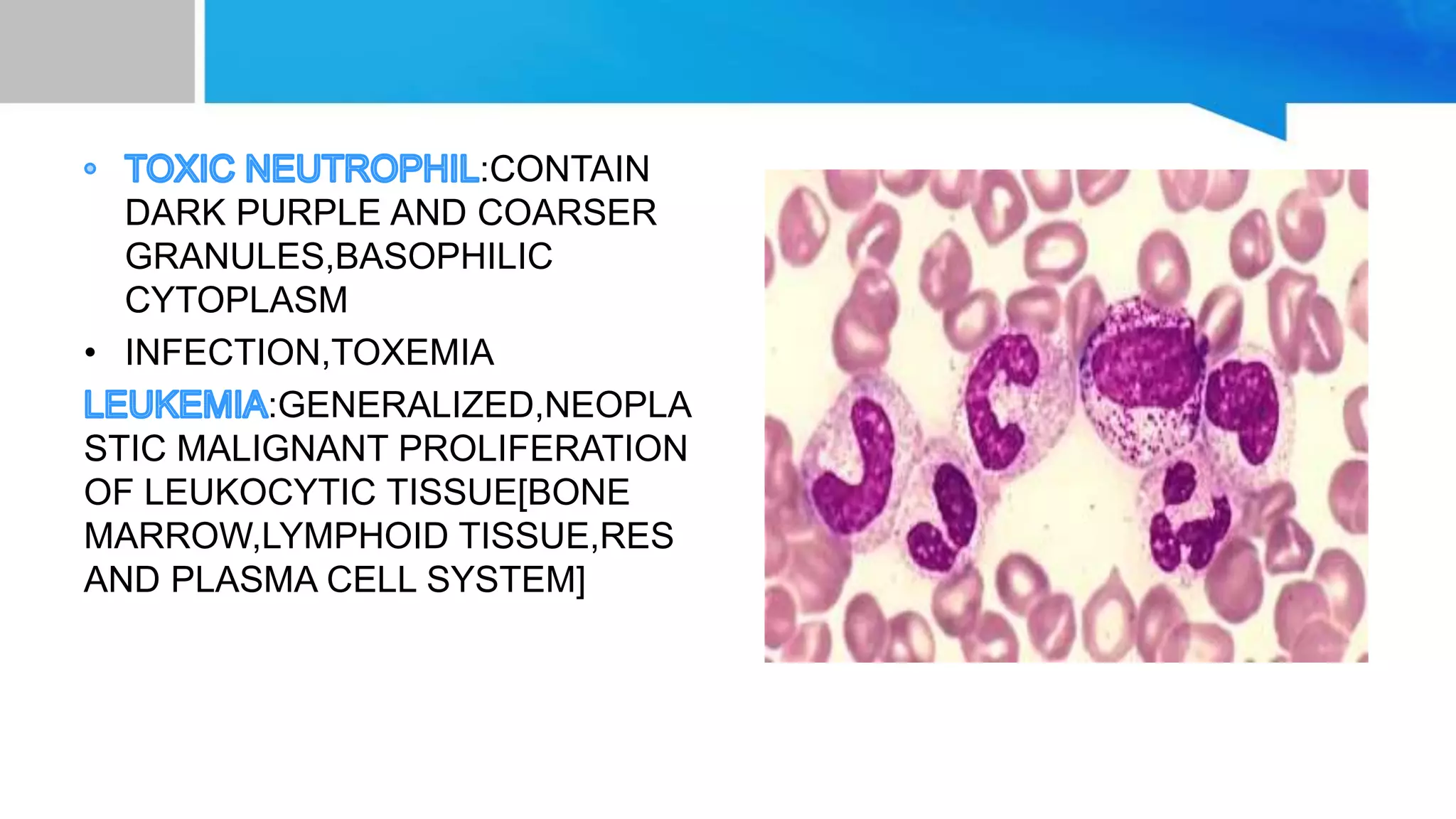 • TOXIC NEUTROPHIL:CONTAIN DARK PURPLE AND COARSER GRANULES,BASOPHILIC CYTOPLASM
• INFECTION,TOXEMIA

LEUKEMIA:GENERALIZED,NEOPLASTIC MALIGNANT PROLIFERATION OF LEUKOCYTIC TISSUE[BONE MARROW,LYMPHOID TISSUE,RES AND PLASMA CELL SYSTEM]